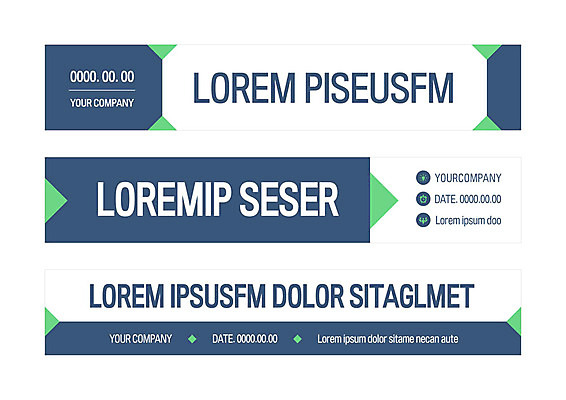 0000. 00. 00
YOUR COMPANY

LOREM PISEUSFM

LOREMIP SESER

YOURCOMPANY
DATE. 0000.00.00
Lorem ipsum doo

LOREM IPSUSFM DOLOR SITAGLMET

YOUR COMPANY
DATE. 0000.00.00
Lorem ipsum dolor sitame necan aute